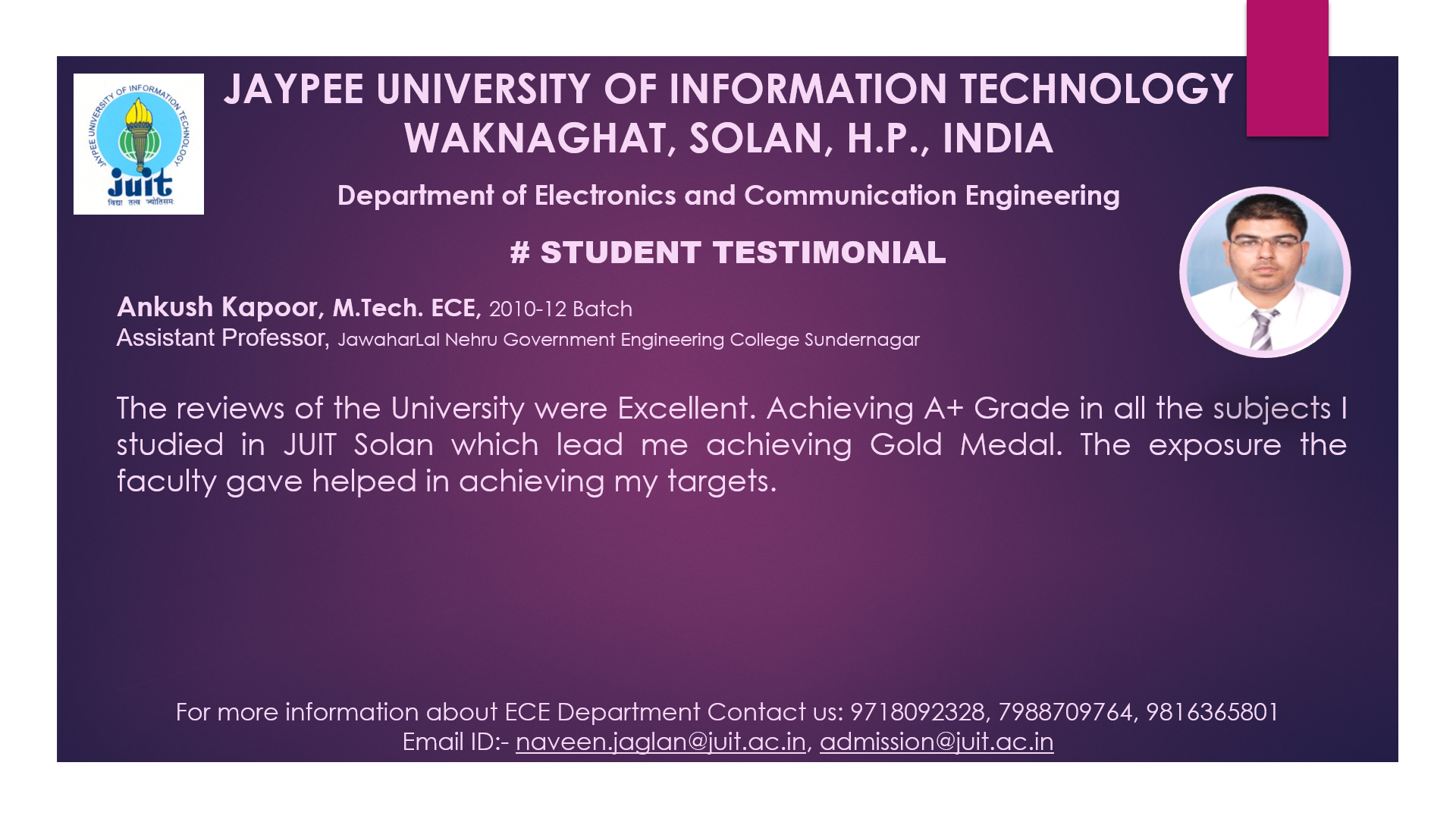 JAYPEE UNIVERSITY OF INFORMATION TECHNOLOGY juit विद्या तत्व ज्योतिसम

JAYPEE UNIVERSITY OF INFORMATION TECHNOLOGY
WAKNAGHAT, SOLAN, H.P., INDIA

Department of Electronics and Communication Engineering

# STUDENT TESTIMONIAL

Ankush Kapoor, M.Tech. ECE, 2010-12 Batch
Assistant Professor, JawaharLal Nehru Government Engineering College Sundernagar

The reviews of the University were Excellent. Achieving A+ Grade in all the subjects I studied in JUIT Solan which lead me achieving Gold Medal. The exposure the faculty gave helped in achieving my targets.

For more information about ECE Department Contact us: 9718092328, 7988709764, 9816365801
Email ID:- naveen.jaglan@juit.ac.in, admission@juit.ac.in